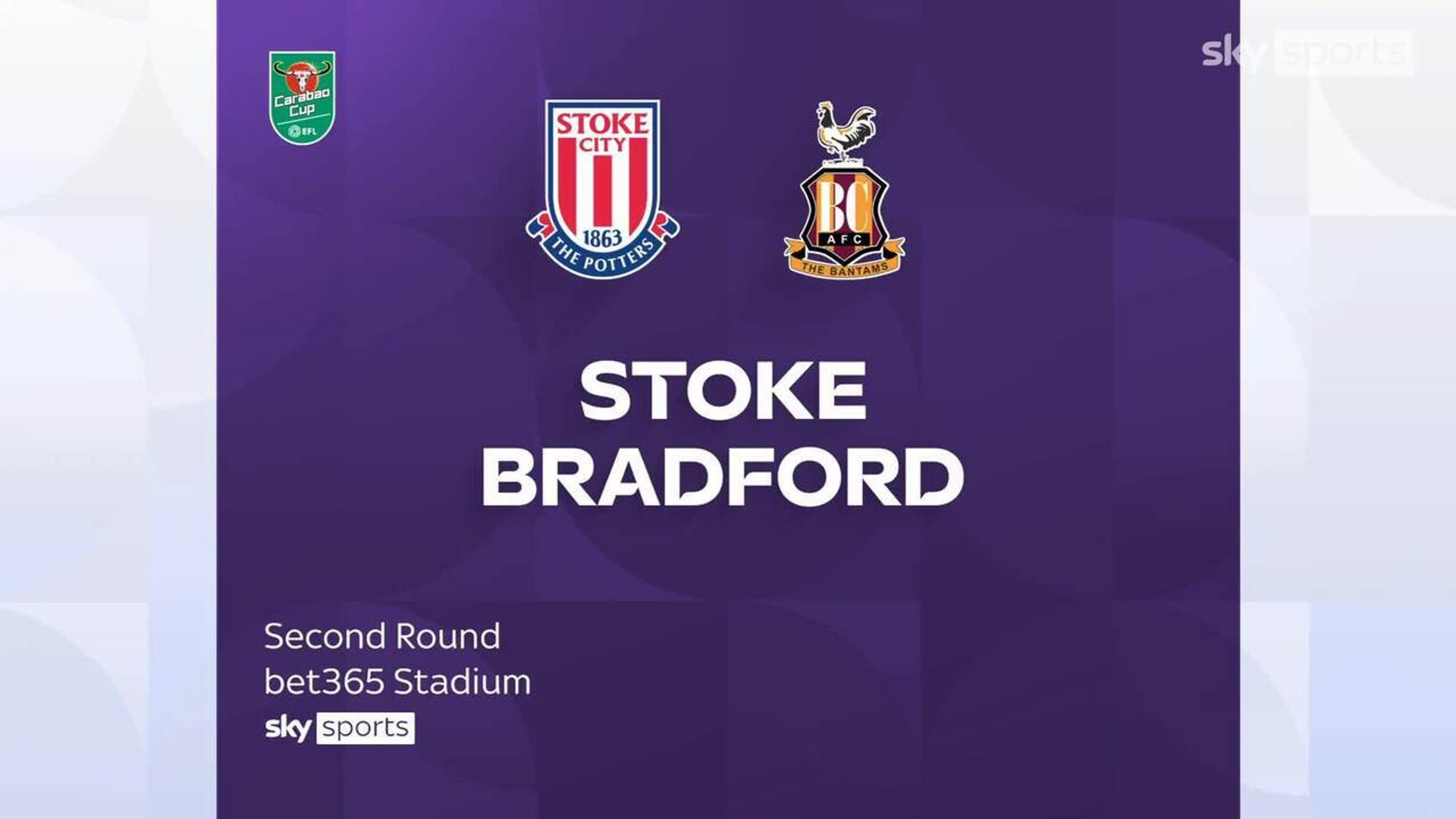 Carabao Cup
EFL

sky sports

STOKE CITY
1863
THE POTTERS

BC
AFC
THE BANTAMS

STOKE
BRADFORD

Second Round
bet365 Stadium
sky sports